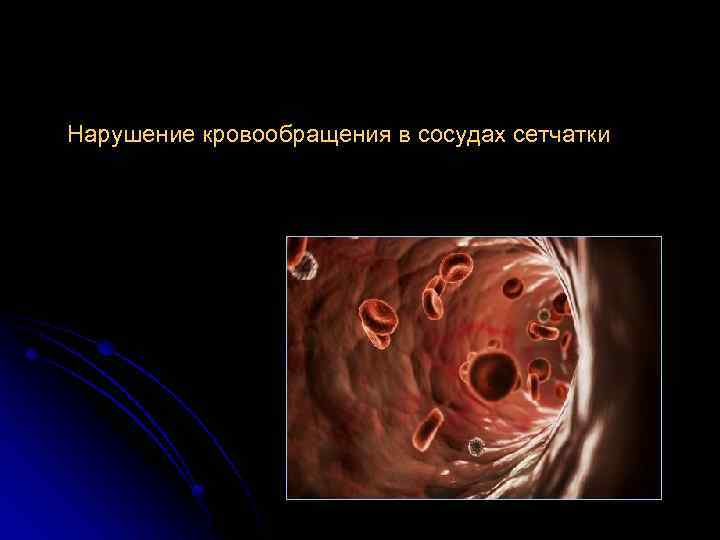 Нарушение кровообращения в сосудах сетчатки